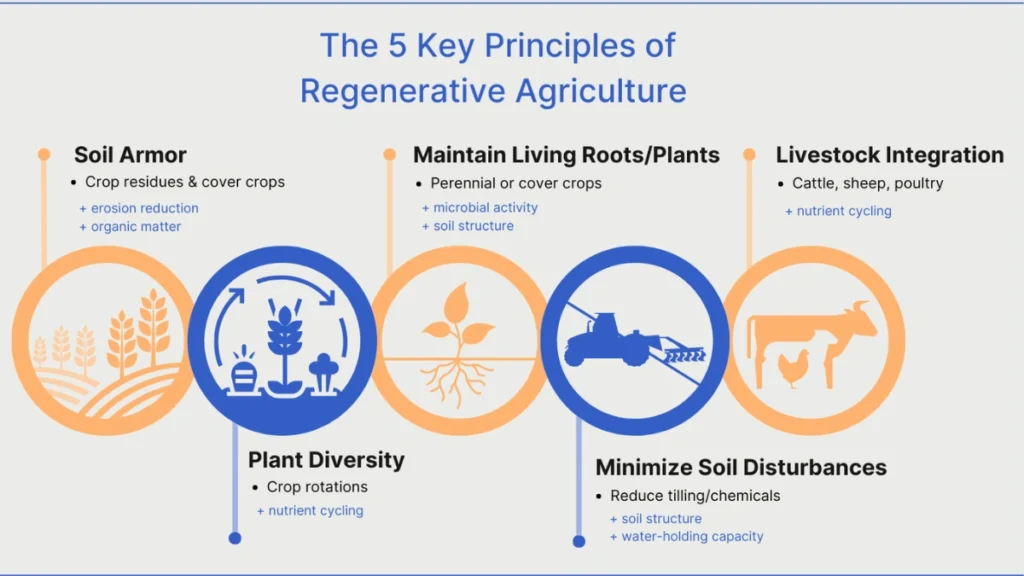 The 5 Key Principles of Regenerative Agriculture

Soil Armor
• Crop residues & cover crops
+ erosion reduction
+ organic matter

Maintain Living Roots/Plants
• Perennial or cover crops
+ microbial activity
+ soil structure

Livestock Integration
• Cattle, sheep, poultry
+ nutrient cycling

Plant Diversity
• Crop rotations
+ nutrient cycling

Minimize Soil Disturbances
• Reduce tilling/chemicals
+ soil structure
+ water-holding capacity